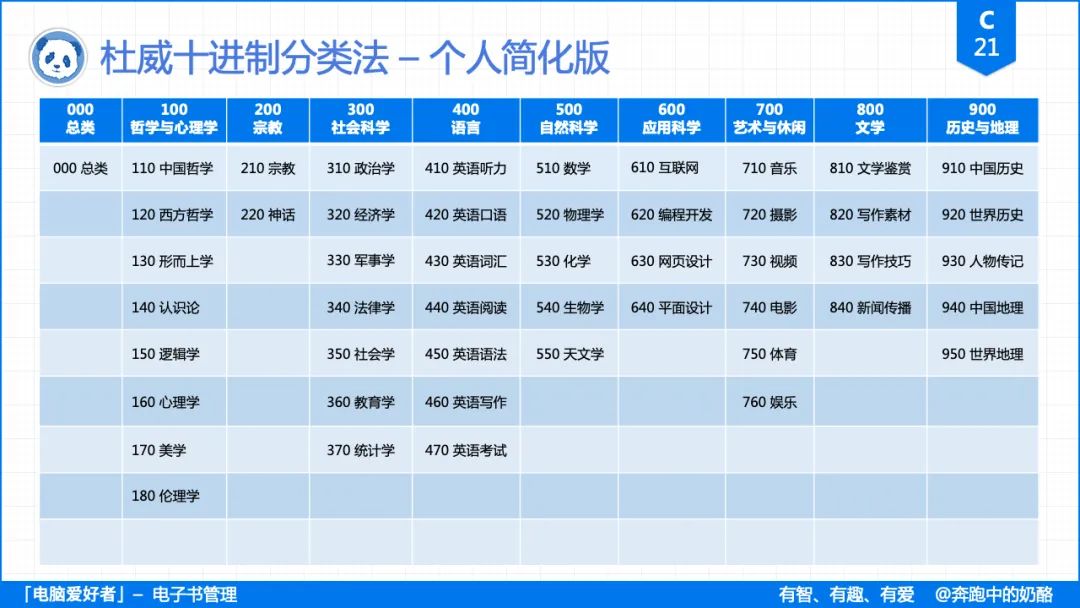 杜威十进制分类法 – 个人简化版

C
21

| 000 总类 | 100 哲学与心理学 | 200 宗教 | 300 社会科学 | 400 语言 | 500 自然科学 | 600 应用科学 | 700 艺术与休闲 | 800 文学 | 900 历史与地理 |
|---|---|---|---|---|---|---|---|---|---|
| 000 总类 | 110 中国哲学 | 210 宗教 | 310 政治学 | 410 英语听力 | 510 数学 | 610 互联网 | 710 音乐 | 810 文学鉴赏 | 910 中国历史 |
| | 120 西方哲学 | 220 神话 | 320 经济学 | 420 英语口语 | 520 物理学 | 620 编程开发 | 720 摄影 | 820 写作素材 | 920 世界历史 |
| | 130 形而上学 | | 330 军事学 | 430 英语词汇 | 530 化学 | 630 网页设计 | 730 视频 | 830 写作技巧 | 930 人物传记 |
| | 140 认识论 | | 340 法律学 | 440 英语阅读 | 540 生物学 | 640 平面设计 | 740 电影 | 840 新闻传播 | 940 中国地理 |
| | 150 逻辑学 | | 350 社会学 | 450 英语语法 | 550 天文学 | | 750 体育 | | 950 世界地理 |
| | 160 心理学 | | 360 教育学 | 460 英语写作 | | | 760 娱乐 | | |
| | 170 美学 | | 370 统计学 | 470 英语考试 | | | | | |
| | 180 伦理学 | | | | | | | | |
| | | | | | | | | | |

「电脑爱好者」– 电子书管理

有智、有趣、有爱 @奔跑中的奶酪